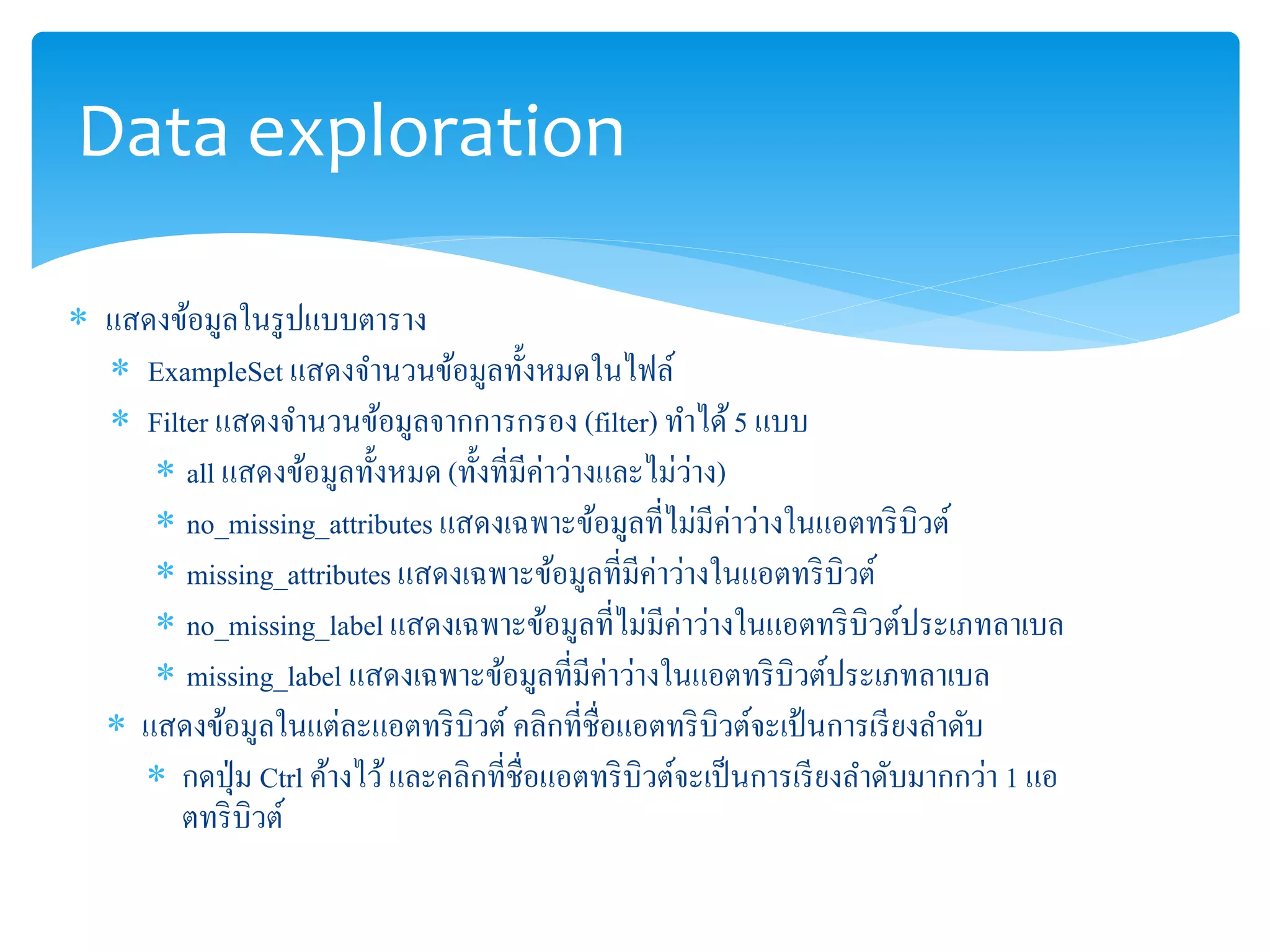 Data exploration

* แสดงข้อมูลในรูปแบบตาราง
  * ExampleSet แสดงจำนวนข้อมูลทั้งหมดในไฟล์
  * Filter แสดงจำนวนข้อมูลจากการกรอง (filter) ทำได้ 5 แบบ
    * all แสดงข้อมูลทั้งหมด (ทั้งที่มีค่าว่างและไม่ว่าง)
    * no_missing_attributes แสดงเฉพาะข้อมูลที่ไม่มีค่าว่างในแอตทริบิวต์
    * missing_attributes แสดงเฉพาะข้อมูลที่มีค่าว่างในแอตทริบิวต์
    * no_missing_label แสดงเฉพาะข้อมูลที่ไม่มีค่าว่างในแอตทริบิวต์ประเภทลาเบล
    * missing_label แสดงเฉพาะข้อมูลที่มีค่าว่างในแอตทริบิวต์ประเภทลาเบล
* แสดงข้อมูลในแต่ละแอตทริบิวต์ คลิกที่ชื่อแอตทริบิวต์จะเป็นการเรียงลำดับ
  * กดปุ่ม Ctrl ค้างไว้ และคลิกที่ชื่อแอตทริบิวต์จะเป็นการเรียงลำดับมากกว่า 1 แอตทริบิวต์